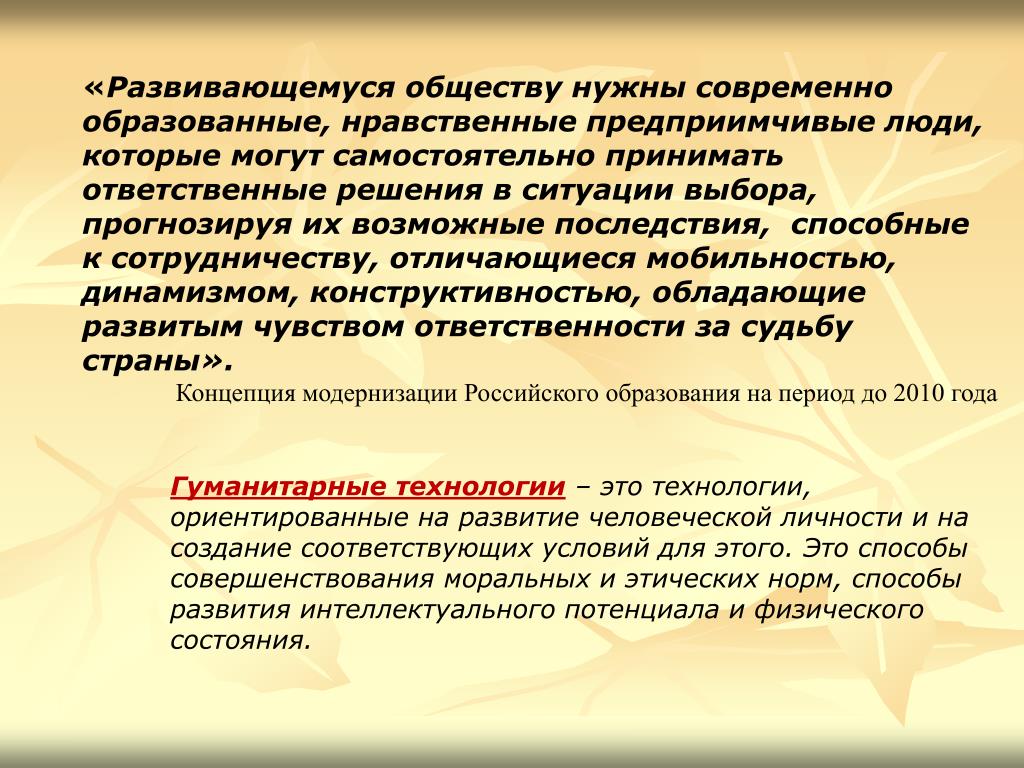 «Развивающемуся обществу нужны современно образованные, нравственные предприимчивые люди, которые могут самостоятельно принимать ответственные решения в ситуации выбора, прогнозируя их возможные последствия, способные к сотрудничеству, отличающиеся мобильностью, динамизмом, конструктивностью, обладающие развитым чувством ответственности за судьбу страны».

Концепция модернизации Российского образования на период до 2010 года

Гуманитарные технологии – это технологии, ориентированные на развитие человеческой личности и на создание соответствующих условий для этого. Это способы совершенствования моральных и этических норм, способы развития интеллектуального потенциала и физического состояния.